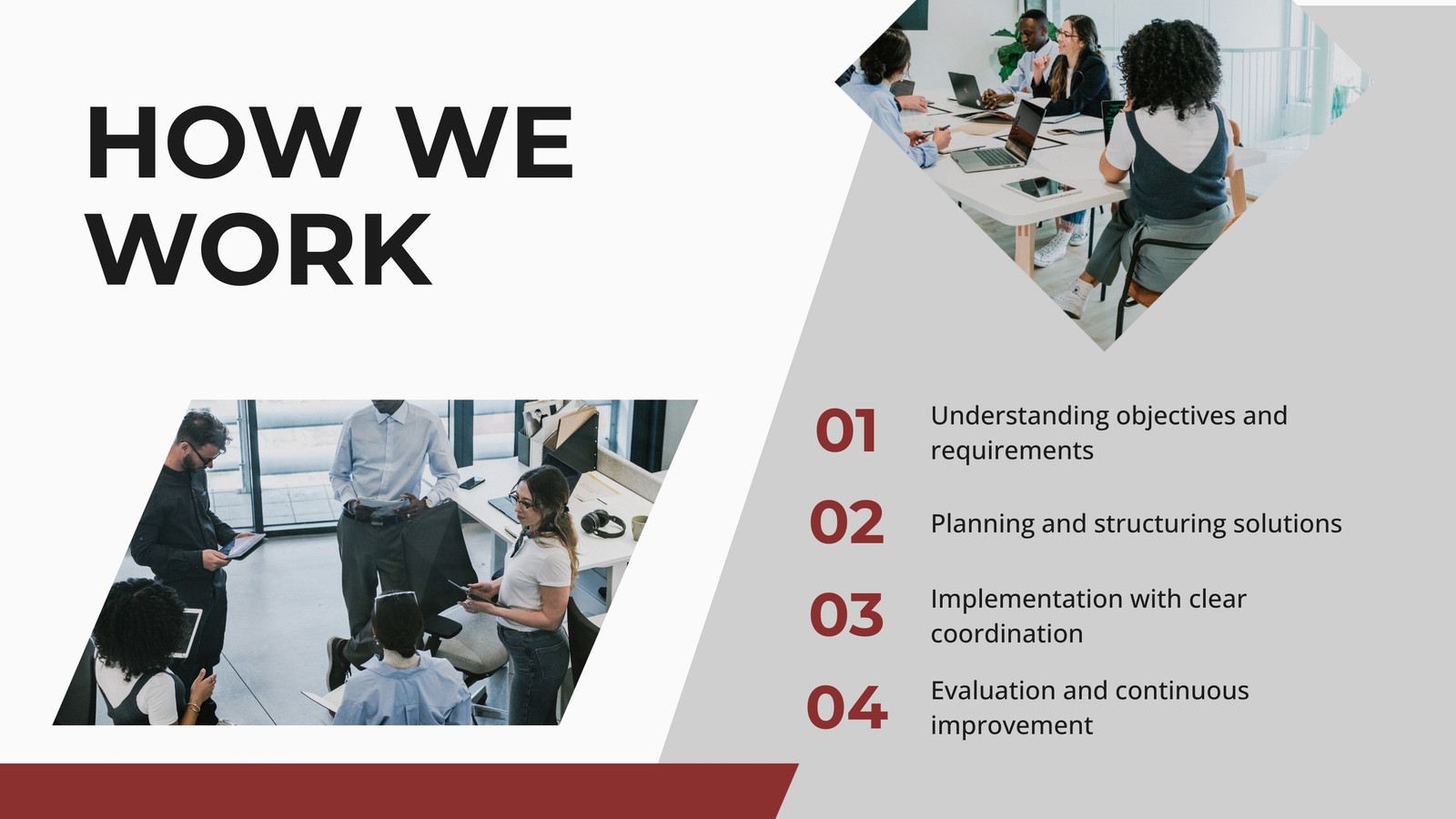 HOW WE WORK

01 Understanding objectives and requirements

02 Planning and structuring solutions

03 Implementation with clear coordination

04 Evaluation and continuous improvement